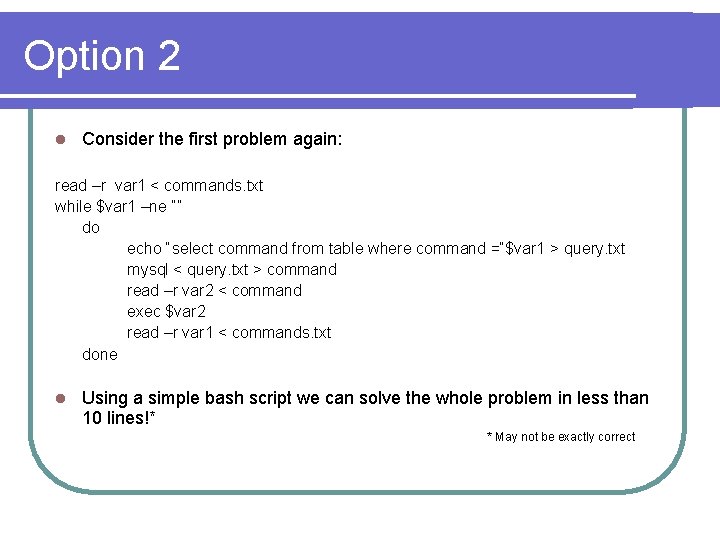 Option 2

Consider the first problem again:

read –r  var1 < commands.txt
while $var1 –ne ""
do
echo "select command from table where command ="$var1 > query.txt
mysql < query.txt > command
read –r var2 < command
exec $var2
read –r var1 < commands.txt
done

Using a simple bash script we can solve the whole problem in less than 10 lines!*

* May not be exactly correct